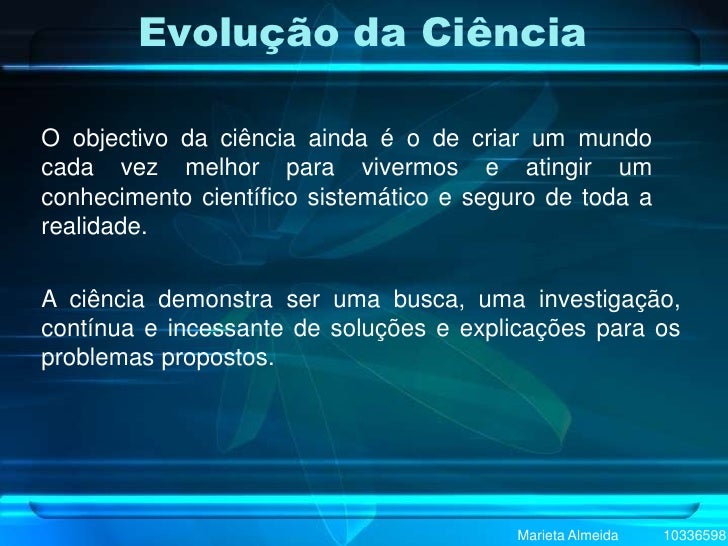 Evolução da Ciência

O objectivo da ciência ainda é o de criar um mundo cada vez melhor para vivermos e atingir um conhecimento científico sistemático e seguro de toda a realidade.

A ciência demonstra ser uma busca, uma investigação, contínua e incessante de soluções e explicações para os problemas propostos.

Marieta Almeida 10336598